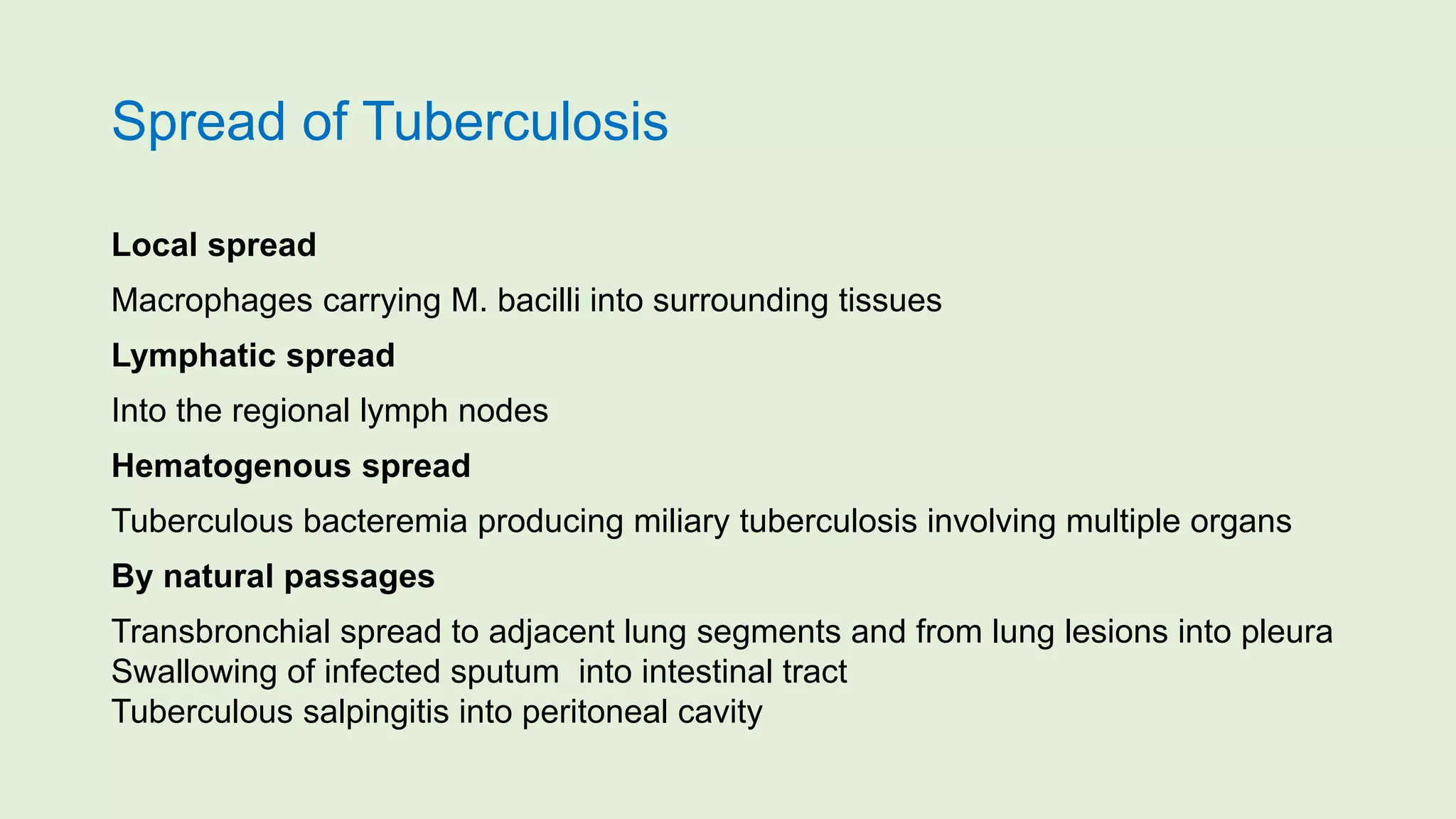 Spread of Tuberculosis

Local spread

Macrophages carrying M. bacilli into surrounding tissues

Lymphatic spread

Into the regional lymph nodes

Hematogenous spread

Tuberculous bacteremia producing miliary tuberculosis involving multiple organs

By natural passages

Transbronchial spread to adjacent lung segments and from lung lesions into pleura
Swallowing of infected sputum  into intestinal tract
Tuberculous salpingitis into peritoneal cavity